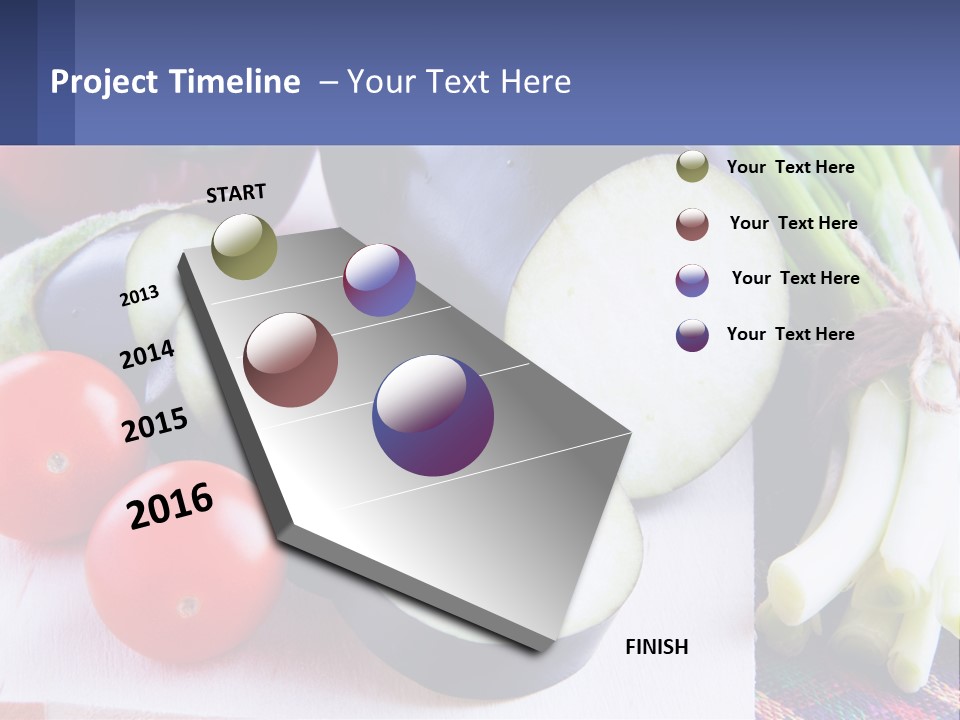 Project Timeline – Your Text Here

START

2013

2014

2015

2016

FINISH

Your Text Here

Your Text Here

Your Text Here

Your Text Here